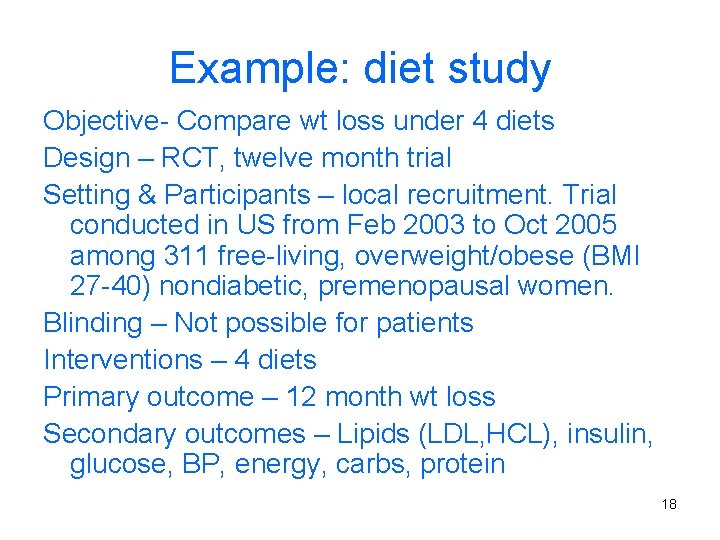 Example: diet study

Objective- Compare wt loss under 4 diets

Design – RCT, twelve month trial

Setting & Participants – local recruitment. Trial conducted in US from Feb 2003 to Oct 2005 among 311 free-living, overweight/obese (BMI 27-40) nondiabetic, premenopausal women.

Blinding – Not possible for patients

Interventions – 4 diets

Primary outcome – 12 month wt loss

Secondary outcomes – Lipids (LDL,HCL), insulin, glucose, BP, energy, carbs, protein

18